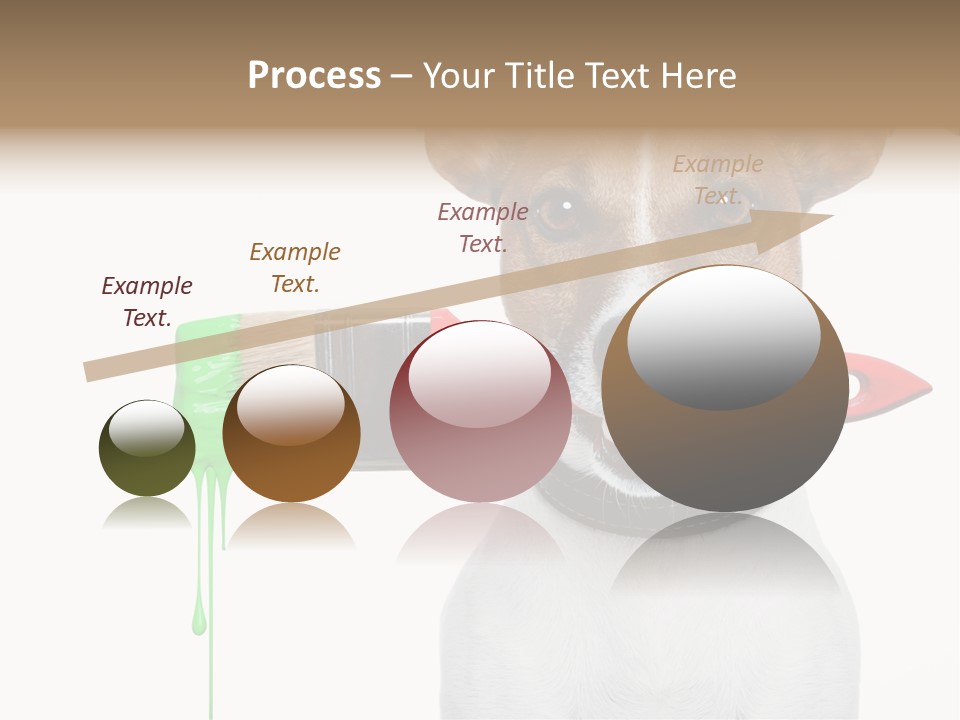 Process – Your Title Text Here

Example Text.

Example Text.

Example Text.

Example Text.